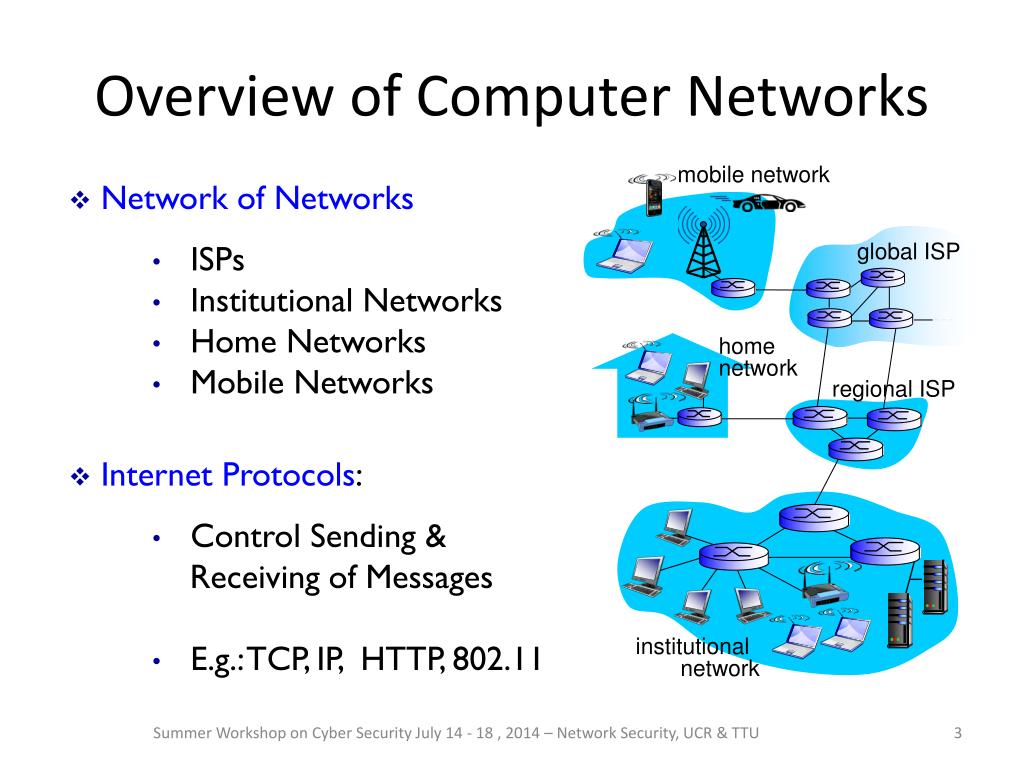 Overview of Computer Networks

❖ Network of Networks

• ISPs
• Institutional Networks
• Home Networks
• Mobile Networks

❖ Internet Protocols:

• Control Sending & Receiving of Messages

• E.g.: TCP, IP, HTTP, 802.11

mobile network

global ISP

home network

regional ISP

institutional network

Summer Workshop on Cyber Security July 14 - 18 , 2014 – Network Security, UCR & TTU

3